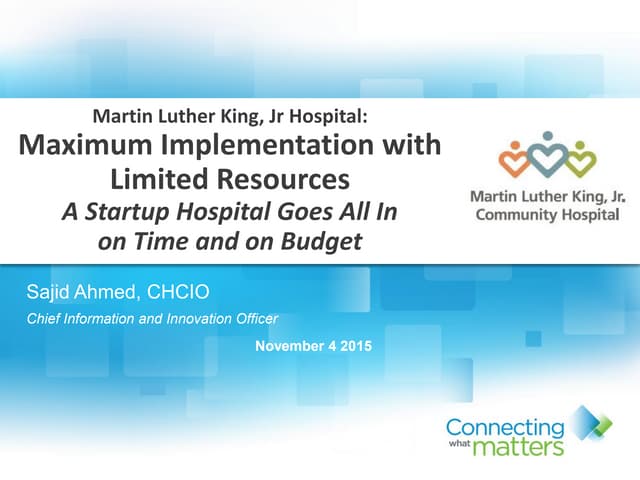 Martin Luther King, Jr Hospital:
Maximum Implementation with Limited Resources
A Startup Hospital Goes All In on Time and on Budget

Martin Luther King, Jr.
Community Hospital

Sajid Ahmed, CHCIO
Chief Information and Innovation Officer

November 4 2015

Connecting what matters